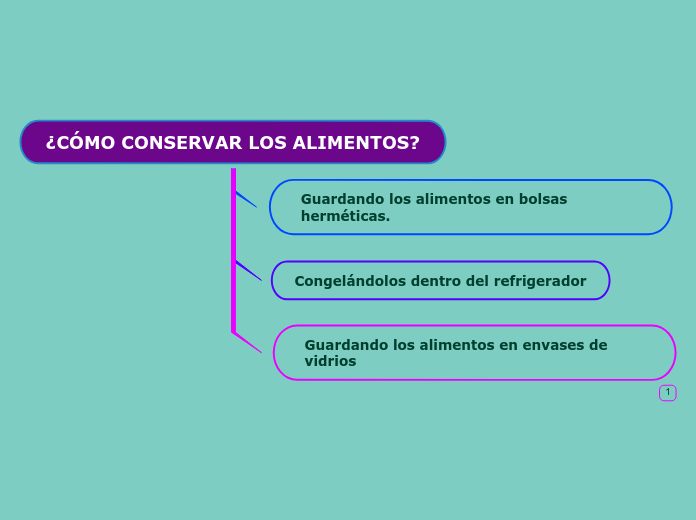 ¿CÓMO CONSERVAR LOS ALIMENTOS?

Guardando los alimentos en bolsas herméticas.

Congelándolos dentro del refrigerador

Guardando los alimentos en envases de vidrios

1